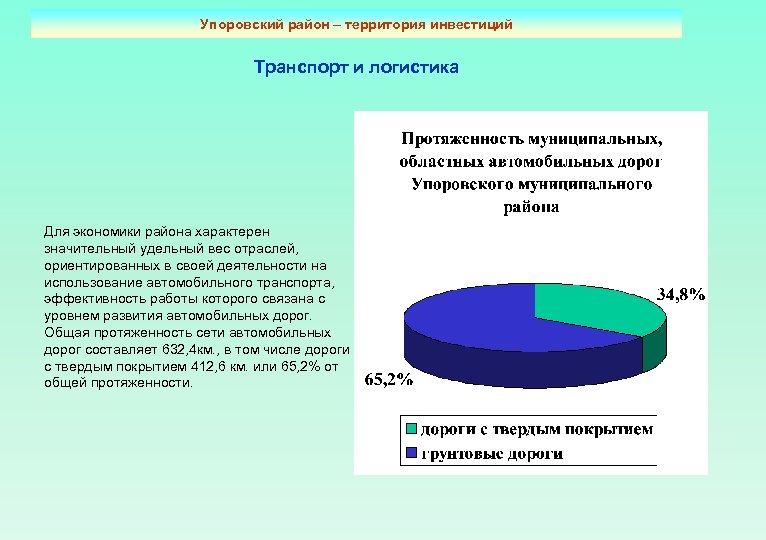 Упоровский район – территория инвестиций

Транспорт и логистика

Для экономики района характерен значительный удельный вес отраслей, ориентированных в своей деятельности на использование автомобильного транспорта, эффективность работы которого связана с уровнем развития автомобильных дорог. Общая протяженность сети автомобильных дорог составляет 632,4км., в том числе дороги с твердым покрытием 412,6 км. или 65,2% от общей протяженности.

Протяженность муниципальных, областных автомобильных дорог Упоровского муниципального района

34,8%

65,2%

дороги с твердым покрытием

грунтовые дороги